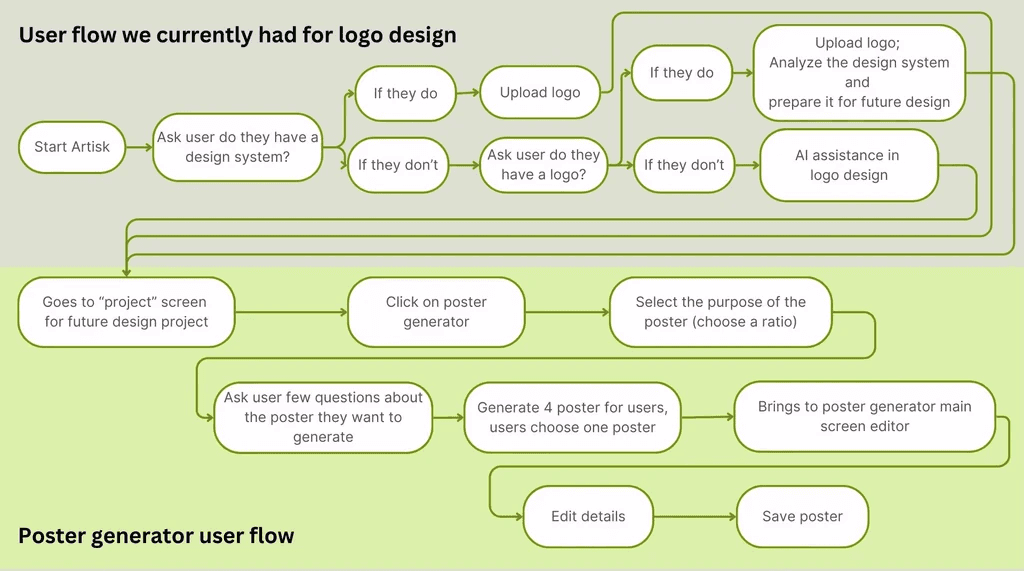 User flow we currently had for logo design

Start Artisk

Ask user do they have a design system?

If they do

Upload logo

If they don't

Ask user do they have a logo?

If they do

Upload logo; Analyze the design system and prepare it for future design

If they don't

AI assistance in logo design

Goes to "project" screen for future design project

Click on poster generator

Select the purpose of the poster (choose a ratio)

Ask user few questions about the poster they want to generate

Generate 4 poster for users, users choose one poster

Brings to poster generator main screen editor

Edit details

Save poster

Poster generator user flow